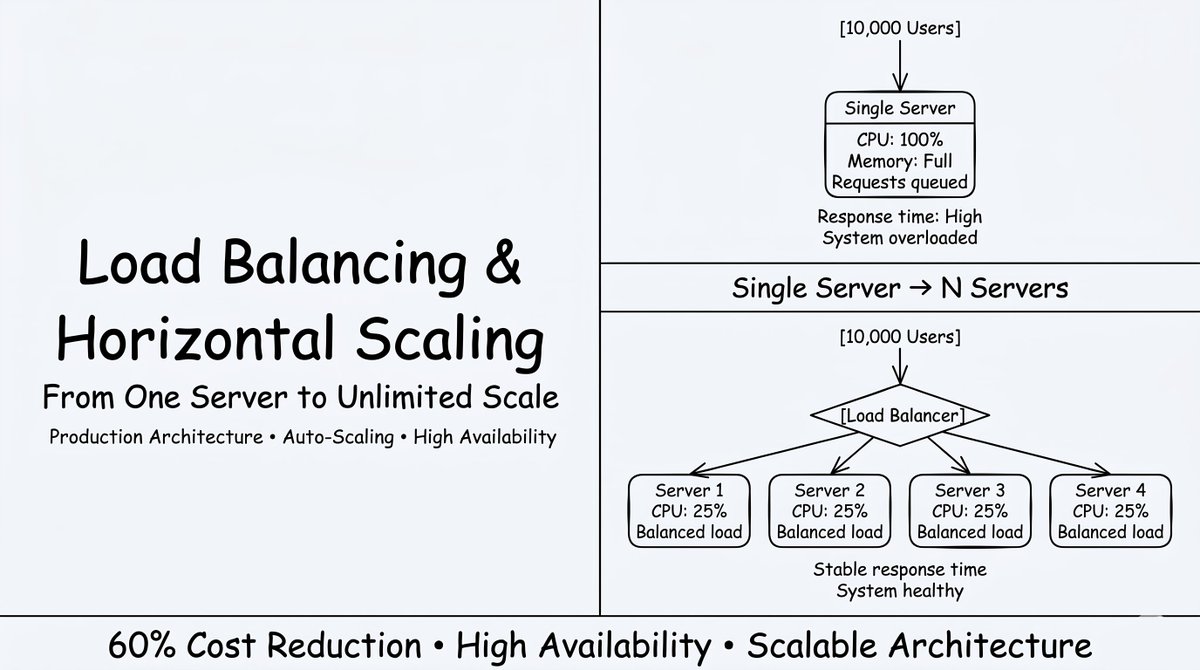 Load Balancing & Horizontal Scaling

From One Server to Unlimited Scale

Production Architecture • Auto-Scaling • High Availability

[10,000 Users]

Single Server

CPU: 100%
Memory: Full
Requests queued

Response time: High
System overloaded

Single Server → N Servers

[10,000 Users]

[Load Balancer]

Server 1
CPU: 25%
Balanced load

Server 2
CPU: 25%
Balanced load

Server 3
CPU: 25%
Balanced load

Server 4
CPU: 25%
Balanced load

Stable response time
System healthy

60% Cost Reduction • High Availability • Scalable Architecture